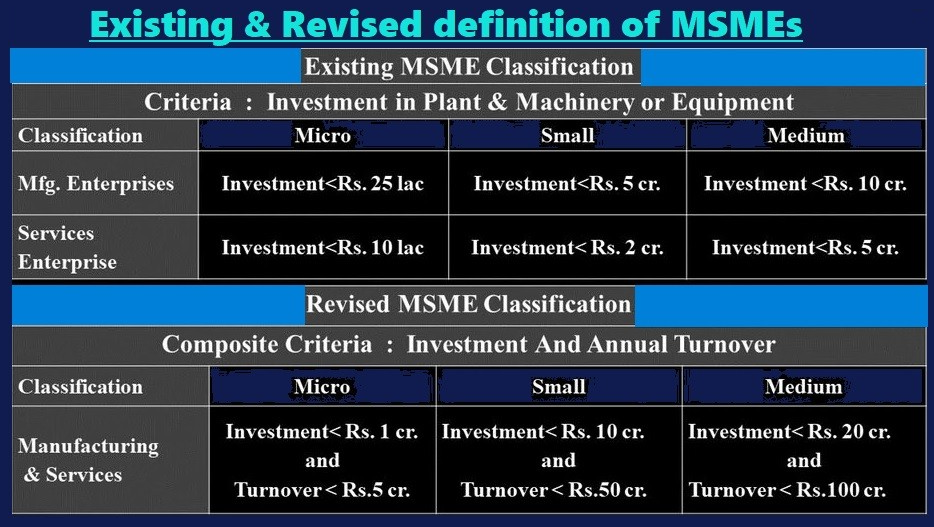 Existing & Revised definition of MSMEs

Existing MSME Classification

Criteria : Investment in Plant & Machinery or Equipment

| Classification | Micro | Small | Medium |
|---|---|---|---|
| Mfg. Enterprises | Investment<Rs. 25 lac | Investment<Rs. 5 cr. | Investment <Rs. 10 cr. |
| Services Enterprise | Investment<Rs. 10 lac | Investment< Rs. 2 cr. | Investment<Rs. 5 cr. |

Revised MSME Classification

Composite Criteria : Investment And Annual Turnover

| Classification | Micro | Small | Medium |
|---|---|---|---|
| Manufacturing & Services | Investment< Rs. 1 cr. and Turnover < Rs.5 cr. | Investment< Rs. 10 cr. and Turnover < Rs.50 cr. | Investment< Rs. 20 cr. and Turnover < Rs.100 cr. |